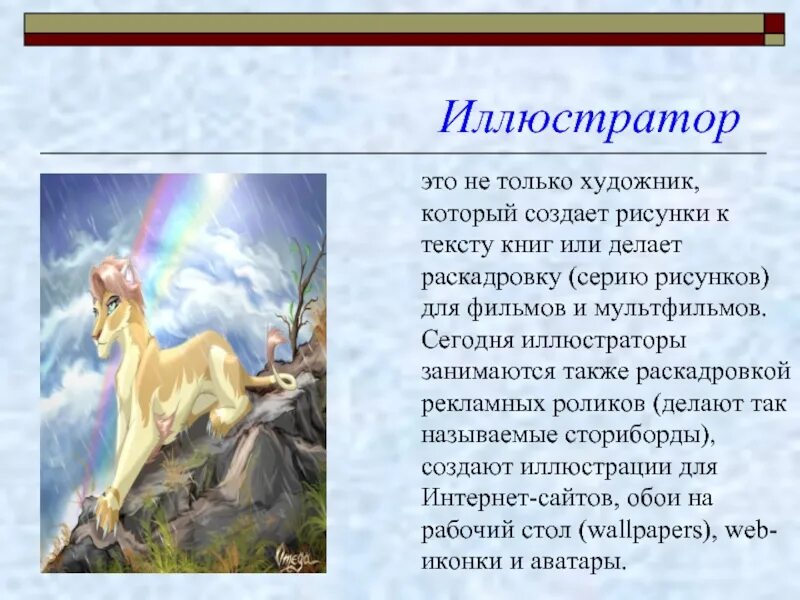 Иллюстратор

это не только художник, который создает рисунки к тексту книг или делает раскадровку (серию рисунков) для фильмов и мультфильмов. Сегодня иллюстраторы занимаются также раскадровкой рекламных роликов (делают так называемые сториборды), создают иллюстрации для Интернет-сайтов, обои на рабочий стол (wallpapers), web-иконки и аватары.

Omega